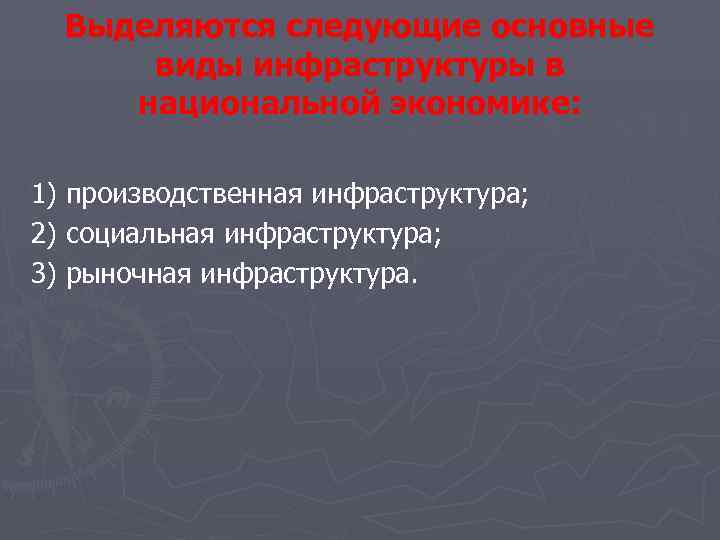 Выделяются следующие основные виды инфраструктуры в национальной экономике:

1) производственная инфраструктура;
2) социальная инфраструктура;
3) рыночная инфраструктура.